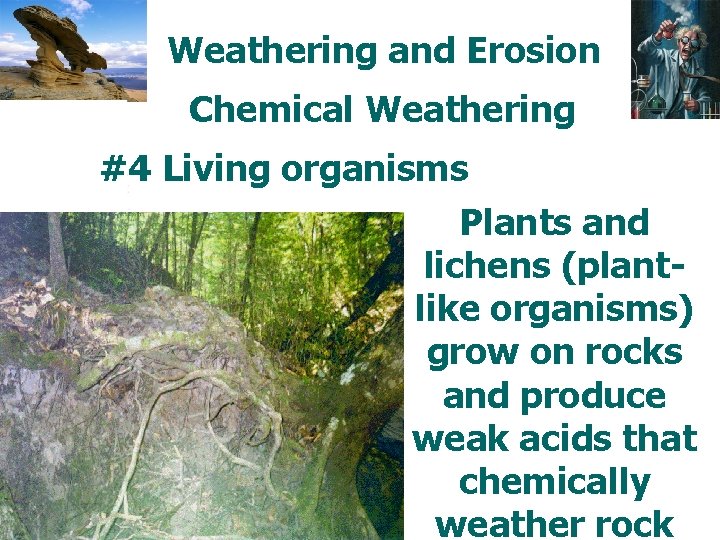 Weathering and Erosion

Chemical Weathering

#4 Living organisms

Plants and lichens (plant-like organisms) grow on rocks and produce weak acids that chemically weather rock